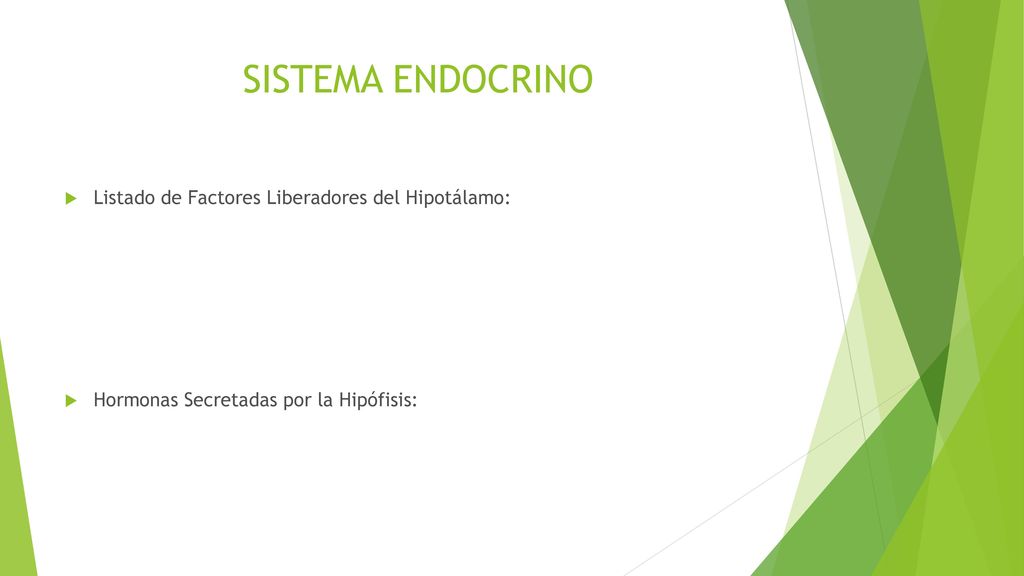 SISTEMA ENDOCRINO

Listado de Factores Liberadores del Hipotálamo:

Hormonas Secretadas por la Hipófisis: